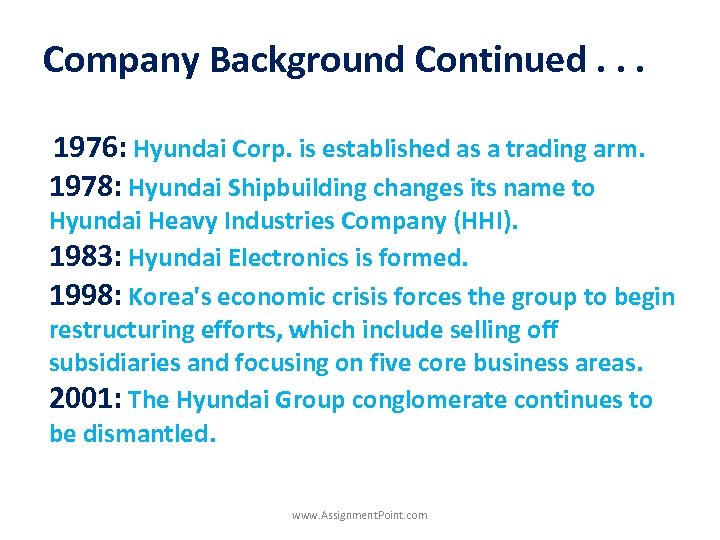 Company Background Continued . . .

1976: Hyundai Corp. is established as a trading arm.
1978: Hyundai Shipbuilding changes its name to Hyundai Heavy Industries Company (HHI).
1983: Hyundai Electronics is formed.
1998: Korea's economic crisis forces the group to begin restructuring efforts, which include selling off subsidiaries and focusing on five core business areas.
2001: The Hyundai Group conglomerate continues to be dismantled.

www.AssignmentPoint.com